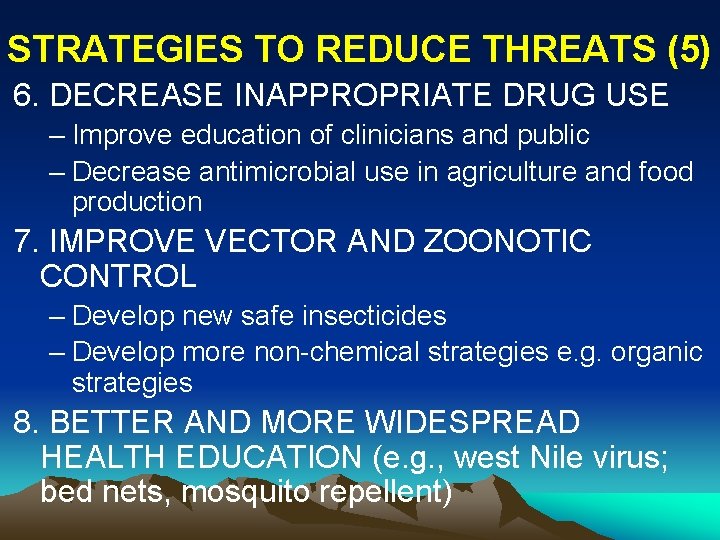 STRATEGIES TO REDUCE THREATS (5)

6. DECREASE INAPPROPRIATE DRUG USE

– Improve education of clinicians and public

– Decrease antimicrobial use in agriculture and food production

7. IMPROVE VECTOR AND ZOONOTIC CONTROL

– Develop new safe insecticides

– Develop more non-chemical strategies e.g. organic strategies

8. BETTER AND MORE WIDESPREAD HEALTH EDUCATION (e.g., west Nile virus; bed nets, mosquito repellent)